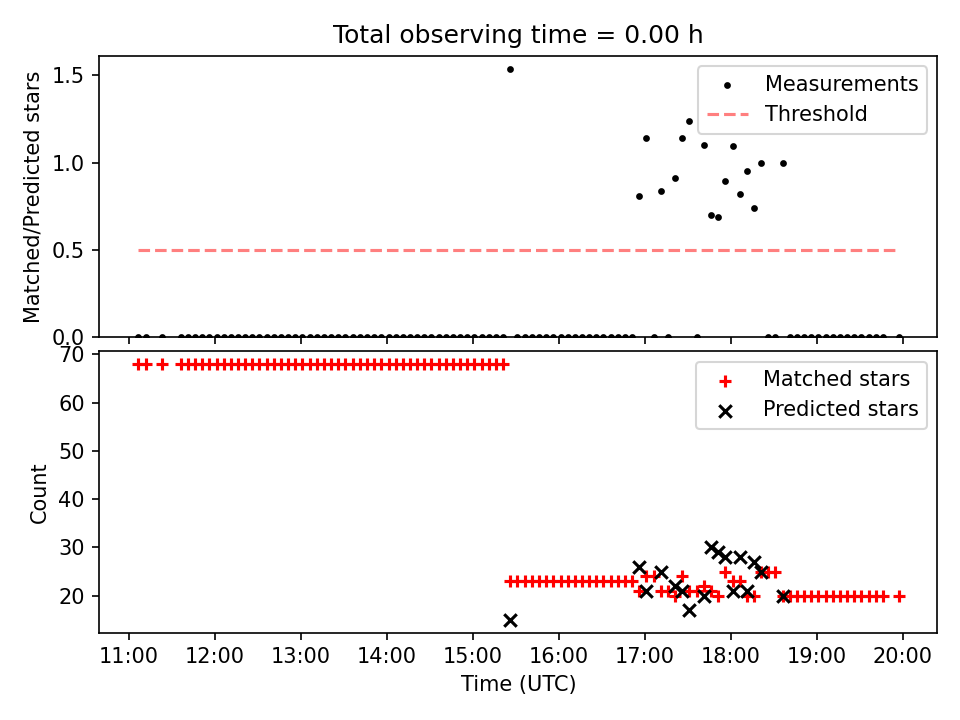 Total observing time = 0.00 h

Matched/Predicted stars

1.5
1.0
0.5
0.0

Measurements
Threshold

Count

70
60
50
40
30
20

Matched stars
Predicted stars

11:00 12:00 13:00 14:00 15:00 16:00 17:00 18:00 19:00 20:00

Time (UTC)